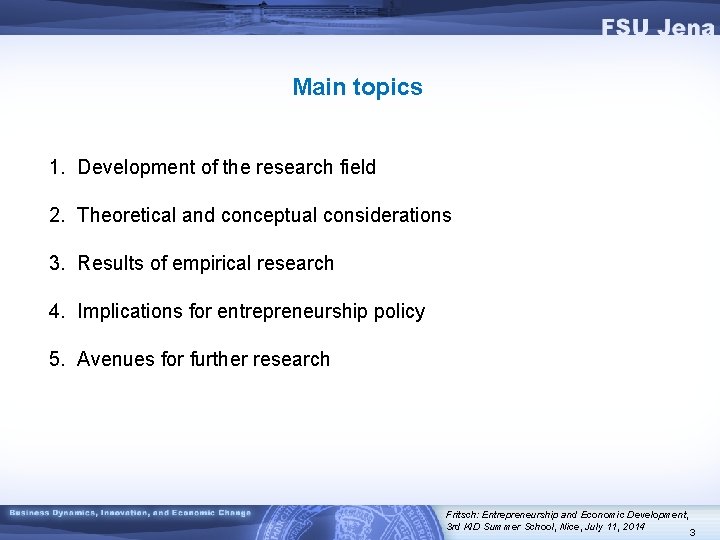 FSU Jena

Main topics

1. Development of the research field

2. Theoretical and conceptual considerations

3. Results of empirical research

4. Implications for entrepreneurship policy

5. Avenues for further research

Business Dynamics, Innovation, and Economic Change

Fritsch: Entrepreneurship and Economic Development, 3rd KID Summer School, Nice, July 11, 2014

3